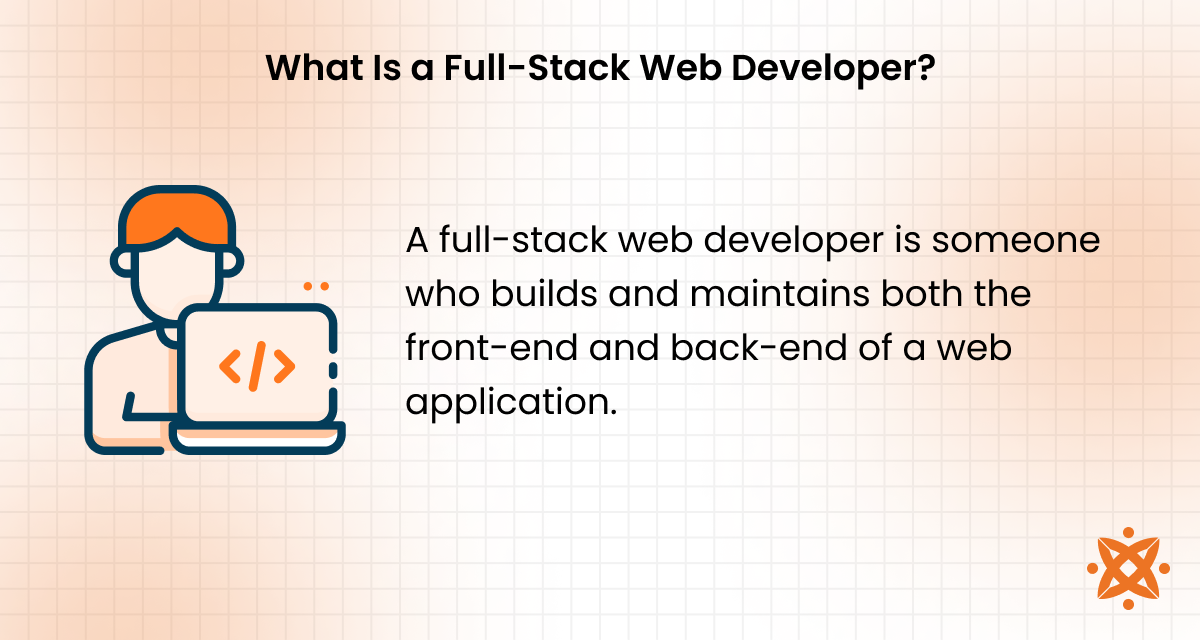 What Is a Full-Stack Web Developer?

</>

A full-stack web developer is someone who builds and maintains both the front-end and back-end of a web application.